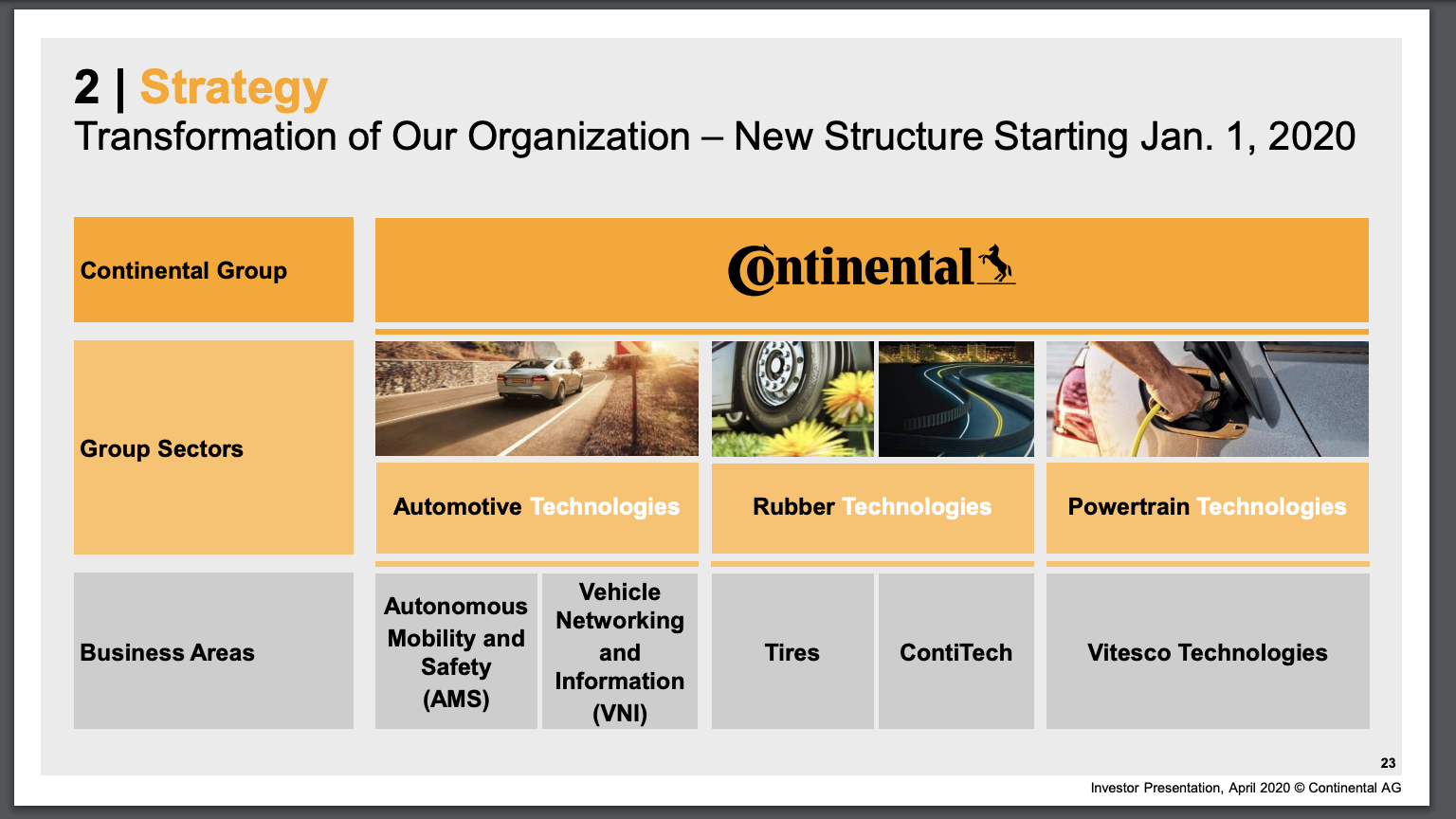 2 | Strategy
Transformation of Our Organization – New Structure Starting Jan. 1, 2020

Continental Group

Continental

Group Sectors

Automotive Technologies

Rubber Technologies

Powertrain Technologies

Business Areas

Autonomous Mobility and Safety (AMS)

Vehicle Networking and Information (VNI)

Tires

ContiTech

Vitesco Technologies

23

Investor Presentation, April 2020 © Continental AG